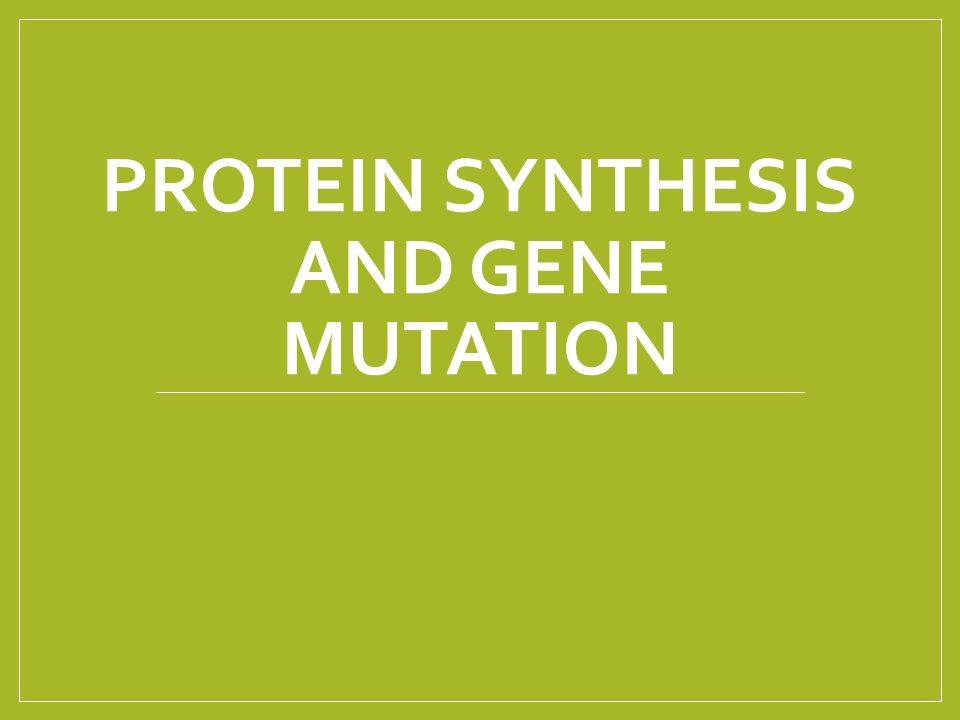 PROTEIN SYNTHESIS AND GENE MUTATION